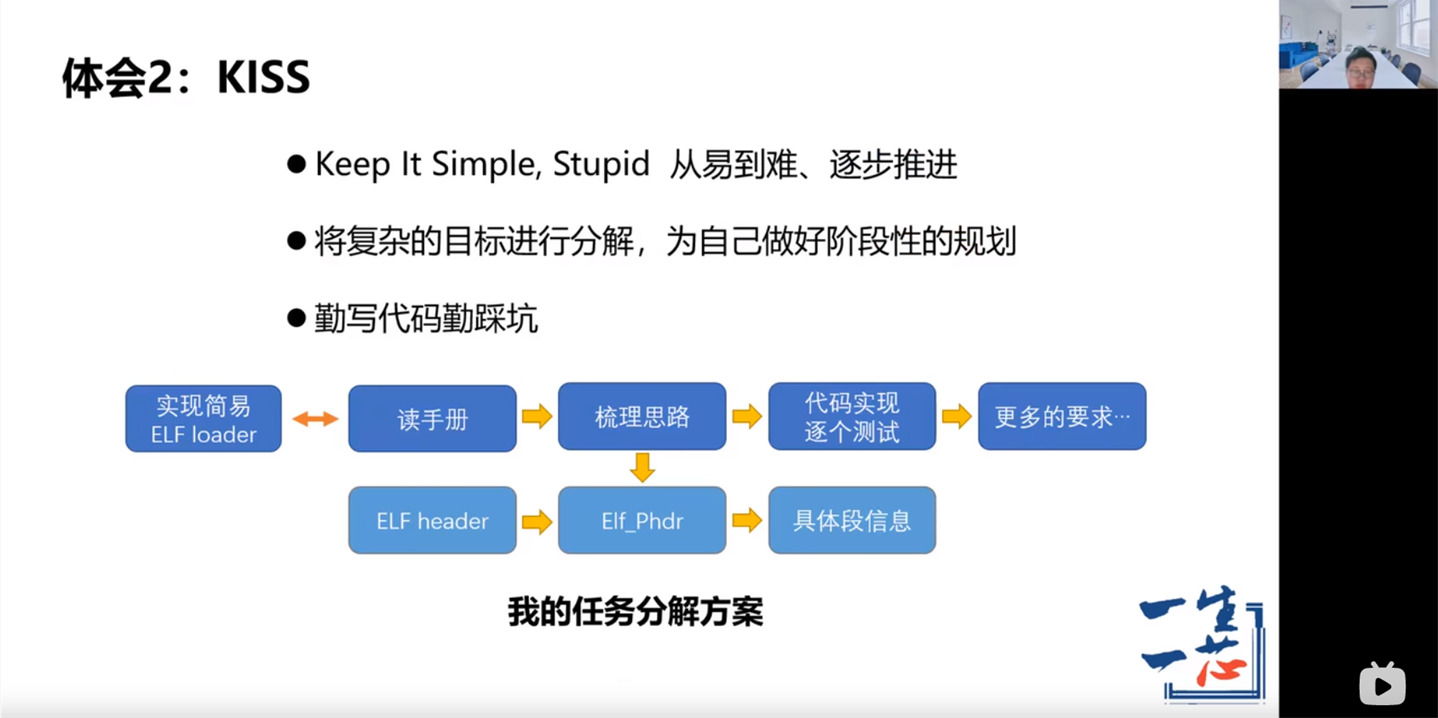 体会2：KISS

● Keep It Simple, Stupid 从易到难、逐步推进

● 将复杂的目标进行分解，为自己做好阶段性的规划

● 勤写代码勤踩坑

实现简易 ELF loader

读手册

梳理思路

代码实现 逐个测试

更多的要求…

ELF header

Elf_Phdr

具体段信息

我的任务分解方案

一生一芯